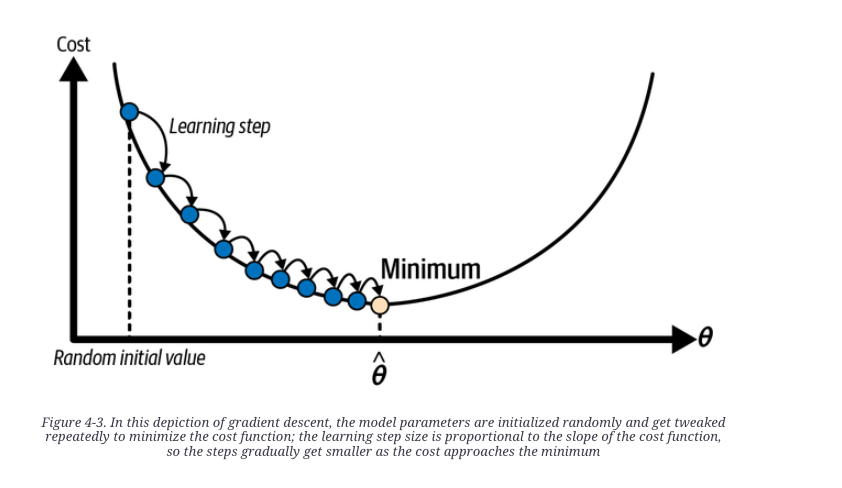 Cost

Learning step

Minimum

$\theta$

Random initial value

$\hat{\theta}$

Figure 4-3. In this depiction of gradient descent, the model parameters are initialized randomly and get tweaked repeatedly to minimize the cost function; the learning step size is proportional to the slope of the cost function, so the steps gradually get smaller as the cost approaches the minimum